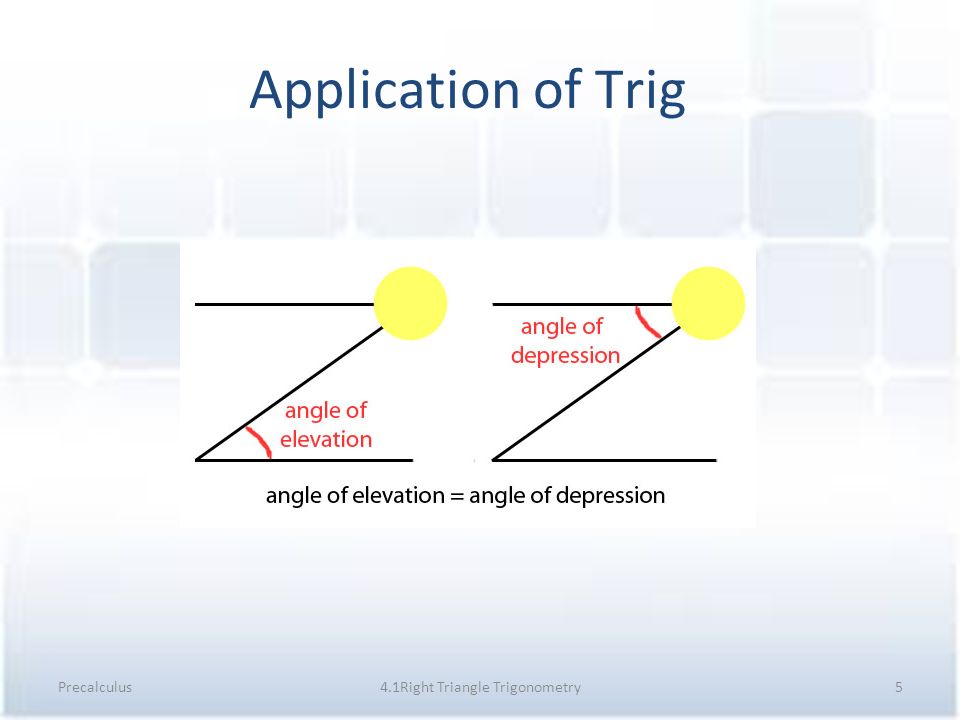 Application of Trig

angle of elevation

angle of depression

angle of elevation = angle of depression

Precalculus

4.1Right Triangle Trigonometry

5